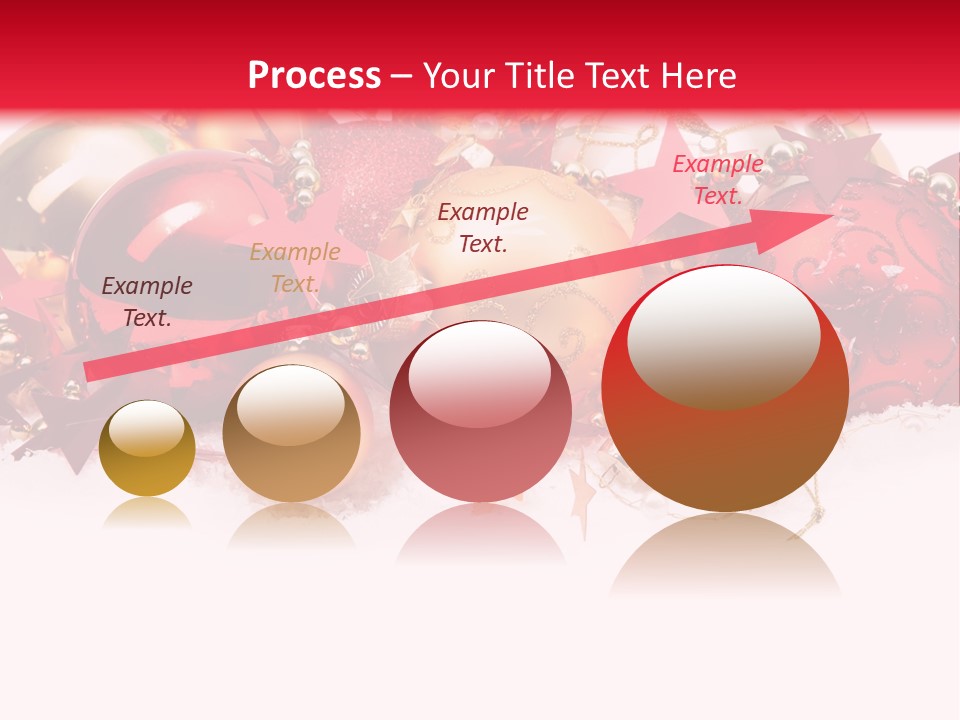 Process – Your Title Text Here

Example Text.

Example Text.

Example Text.

Example Text.